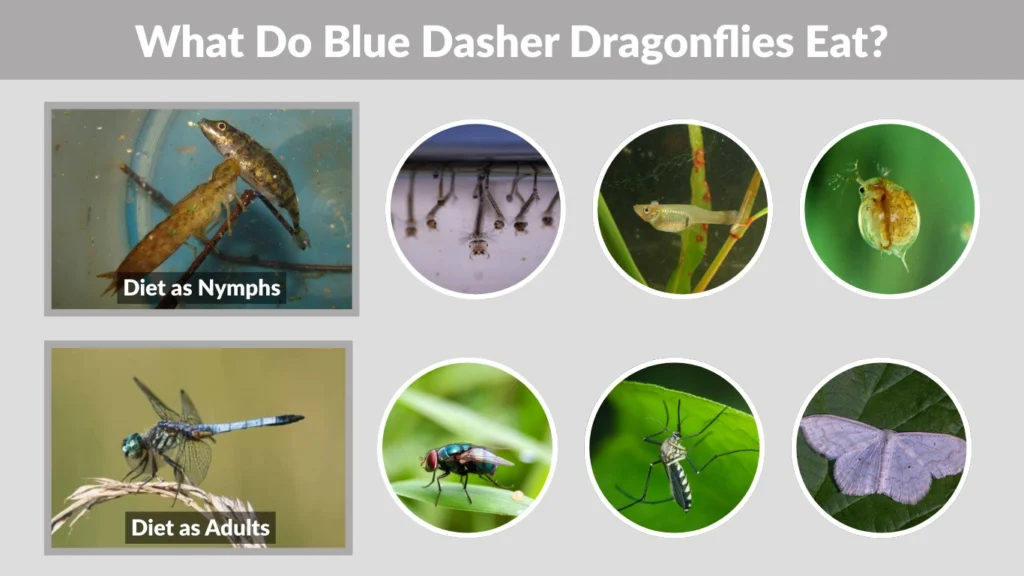 What Do Blue Dasher Dragonflies Eat?

Diet as Nymphs

Diet as Adults